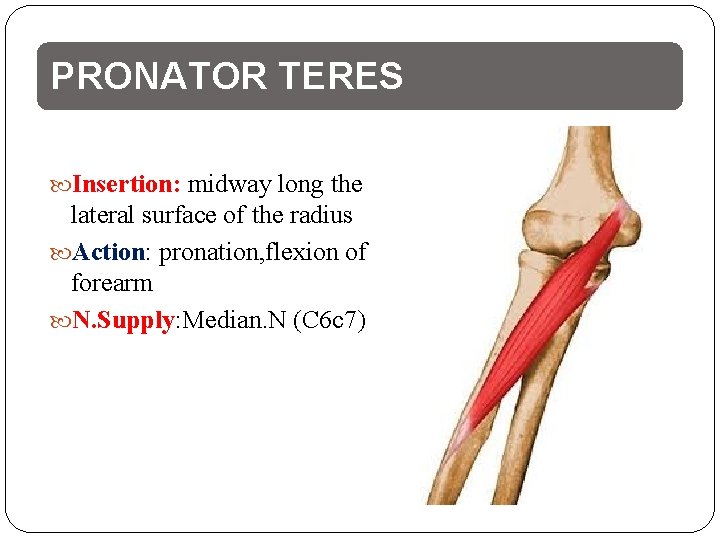 PRONATOR TERES

Insertion: midway long the lateral surface of the radius

Action: pronation,flexion of forearm

N.Supply:Median.N (C6c7)